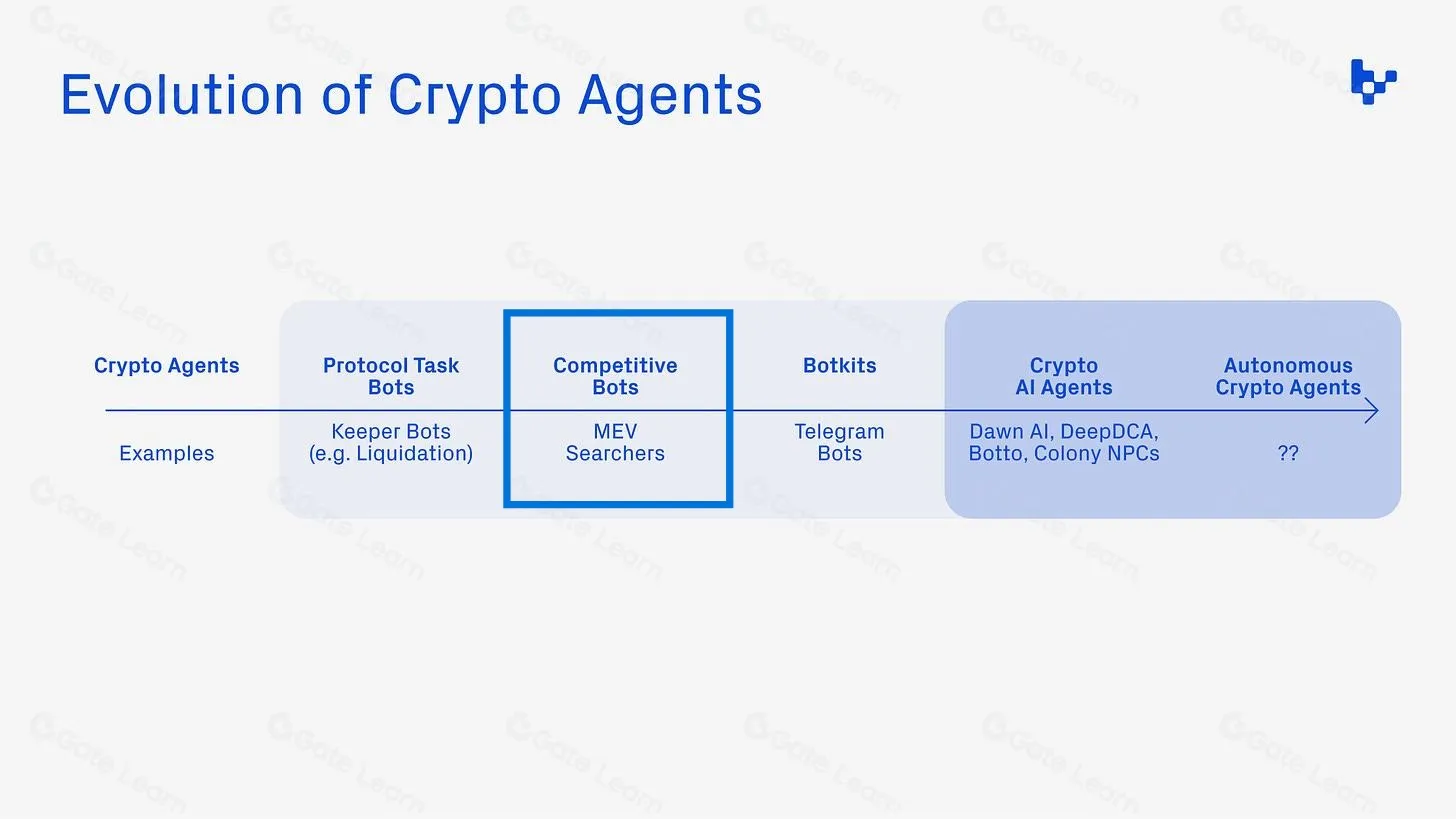 Evolution of Crypto Agents

| Crypto Agents | Protocol Task Bots | Competitive Bots | Botkits | Crypto AI Agents | Autonomous Crypto Agents |
|---|---|---|---|---|---|
| Examples | Keeper Bots (e.g. Liquidation) | MEV Searchers | Telegram Bots | Dawn AI, DeepDCA, Botto, Colony NPCs | ?? |

Gate Learn